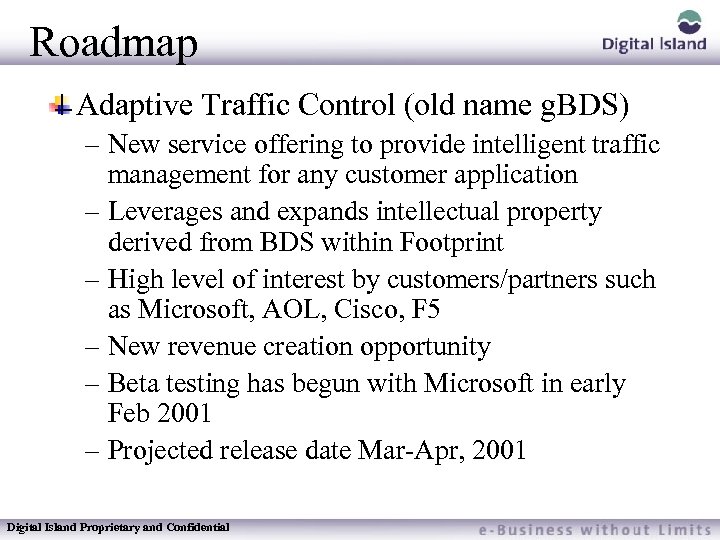 Roadmap

Digital Island

Adaptive Traffic Control (old name gBDS)

– New service offering to provide intelligent traffic management for any customer application

– Leverages and expands intellectual property derived from BDS within Footprint

– High level of interest by customers/partners such as Microsoft, AOL, Cisco, F5

– New revenue creation opportunity

– Beta testing has begun with Microsoft in early Feb 2001

– Projected release date Mar-Apr, 2001

Digital Island Proprietary and Confidential

e-Business without Limits